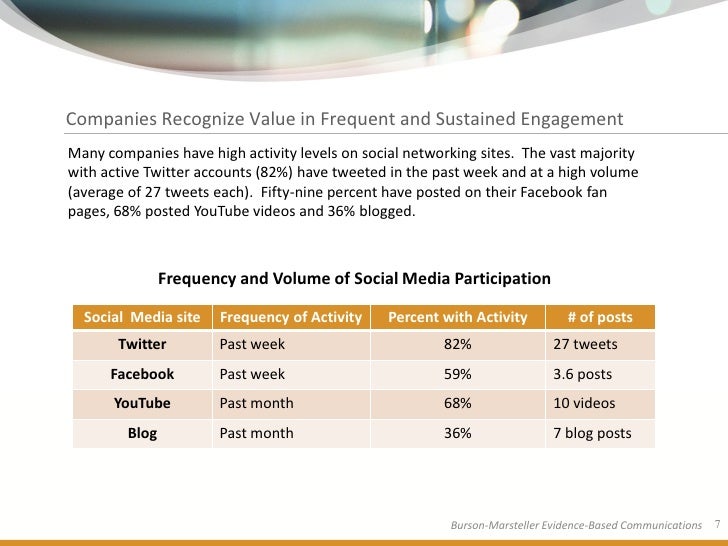 Companies Recognize Value in Frequent and Sustained Engagement

Many companies have high activity levels on social networking sites. The vast majority with active Twitter accounts (82%) have tweeted in the past week and at a high volume (average of 27 tweets each). Fifty-nine percent have posted on their Facebook fan pages, 68% posted YouTube videos and 36% blogged.

Frequency and Volume of Social Media Participation

| Social Media site | Frequency of Activity | Percent with Activity | # of posts |
|---|---|---|---|
| Twitter | Past week | 82% | 27 tweets |
| Facebook | Past week | 59% | 3.6 posts |
| YouTube | Past month | 68% | 10 videos |
| Blog | Past month | 36% | 7 blog posts |

Burson-Marsteller Evidence-Based Communications 7